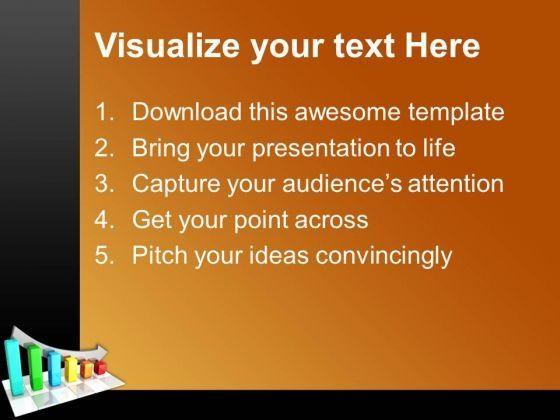 Visualize your text Here

1. Download this awesome template
2. Bring your presentation to life
3. Capture your audience's attention
4. Get your point across
5. Pitch your ideas convincingly